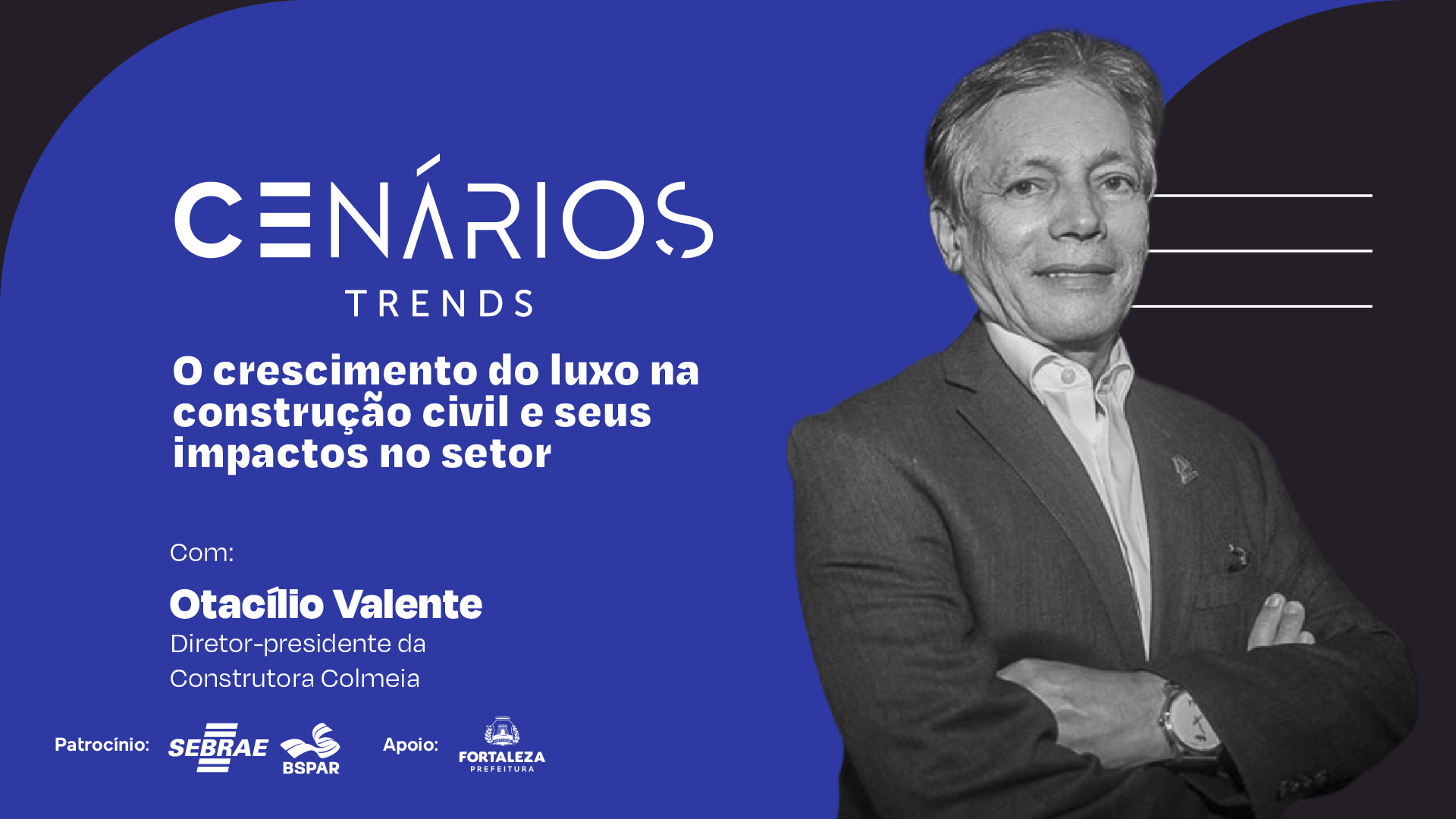 CENÁRIOS
TRENDS

O crescimento do luxo na construção civil e seus impactos no setor

Com:

Otacílio Valente
Diretor-presidente da
Construtora Colmeia

Patrocínio: SEBRAE BSPAR Apoio: FORTALEZA PREFEITURA